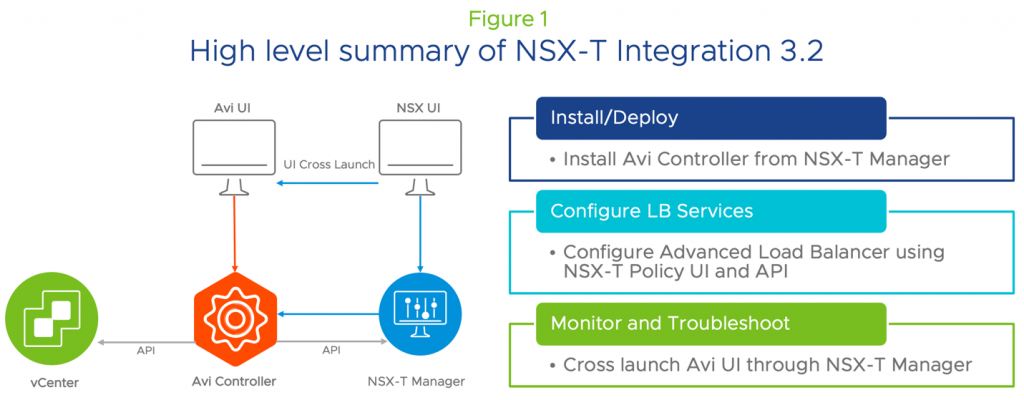 Figure 1

High level summary of NSX-T Integration 3.2

Avi UI

NSX UI

UI Cross Launch

API

API

vCenter

Avi Controller

NSX-T Manager

Install/Deploy

• Install Avi Controller from NSX-T Manager

Configure LB Services

• Configure Advanced Load Balancer using NSX-T Policy UI and API

Monitor and Troubleshoot

• Cross launch Avi UI through NSX-T Manager